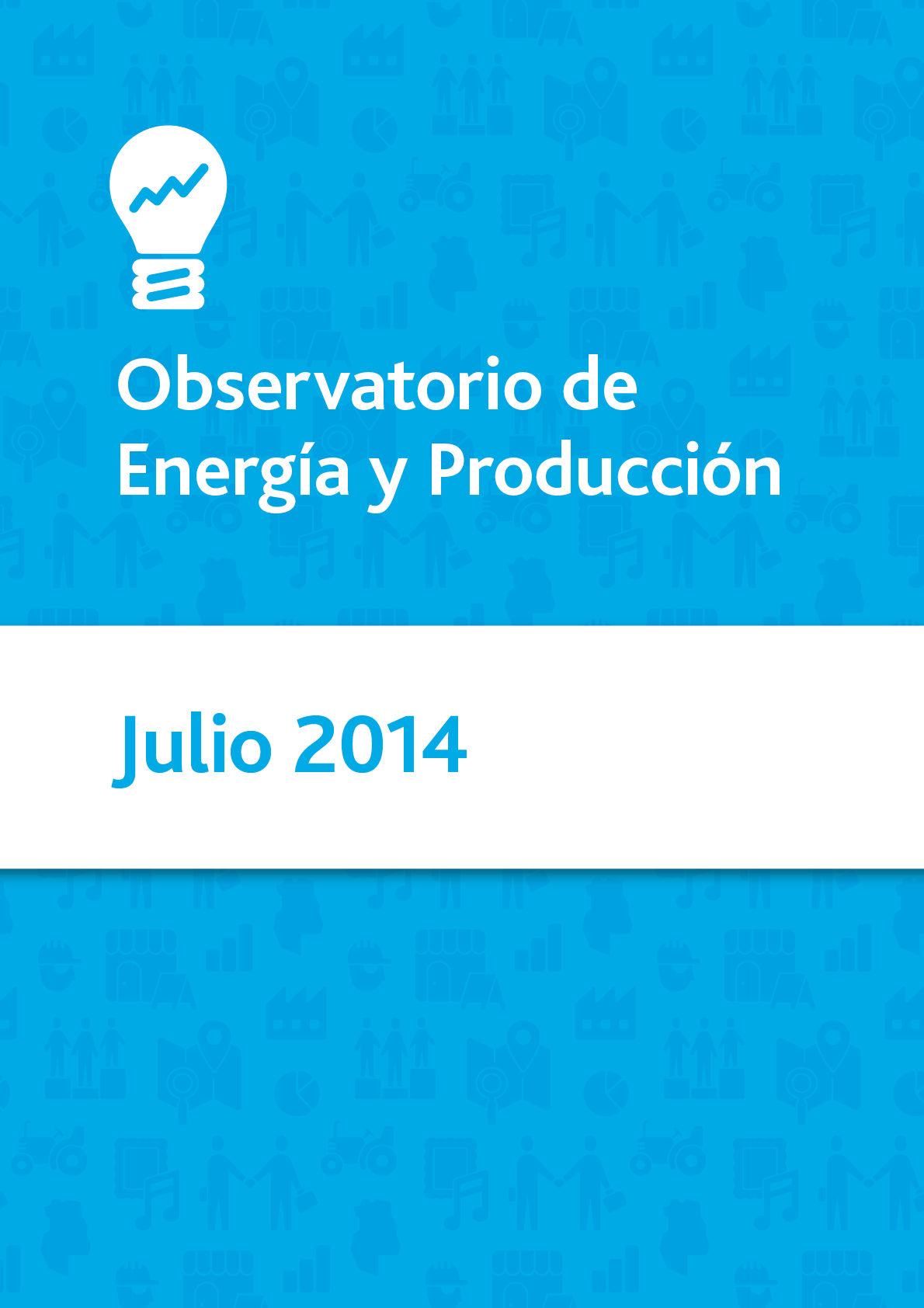 Observatorio de Energía y Producción

Julio 2014